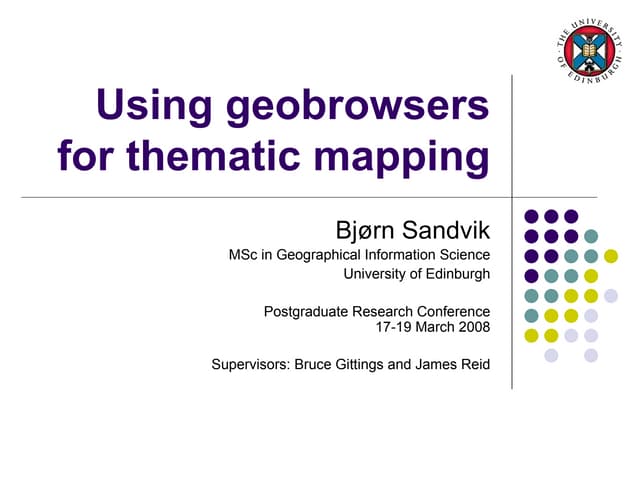 THE UNIVERSITY OF EDINBURGH

Using geobrowsers for thematic mapping

Bjørn Sandvik

MSc in Geographical Information Science

University of Edinburgh

Postgraduate Research Conference
17-19 March 2008

Supervisors: Bruce Gittings and James Reid